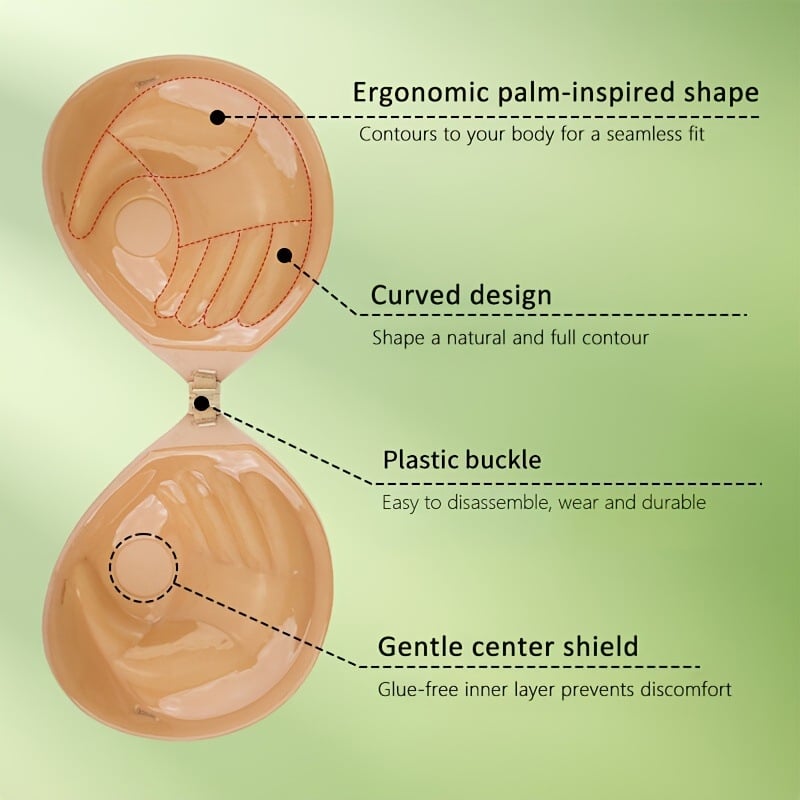 Ergonomic palm-inspired shape
Contours to your body for a seamless fit

Curved design
Shape a natural and full contour

Plastic buckle
Easy to disassemble, wear and durable

Gentle center shield
Glue-free inner layer prevents discomfort